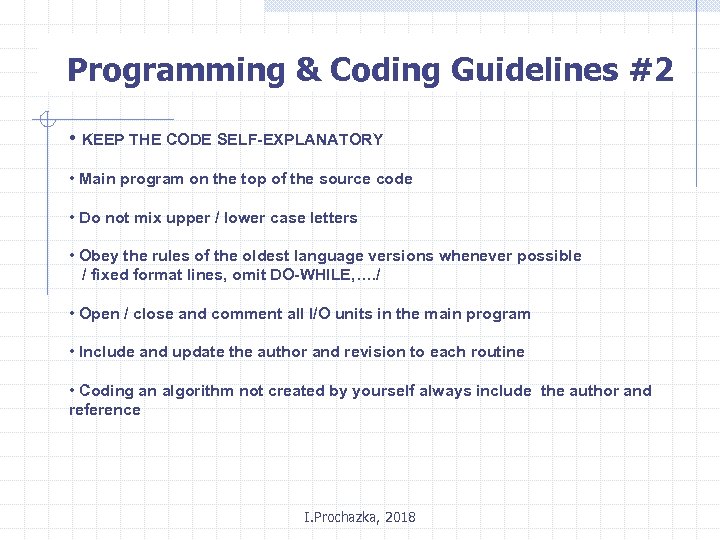 Programming & Coding Guidelines #2

• KEEP THE CODE SELF-EXPLANATORY

• Main program on the top of the source code

• Do not mix upper / lower case letters

• Obey the rules of the oldest language versions whenever possible
/ fixed format lines, omit DO-WHILE,…./

• Open / close and comment all I/O units in the main program

• Include and update the author and revision to each routine

• Coding an algorithm not created by yourself always include the author and reference

I.Prochazka, 2018